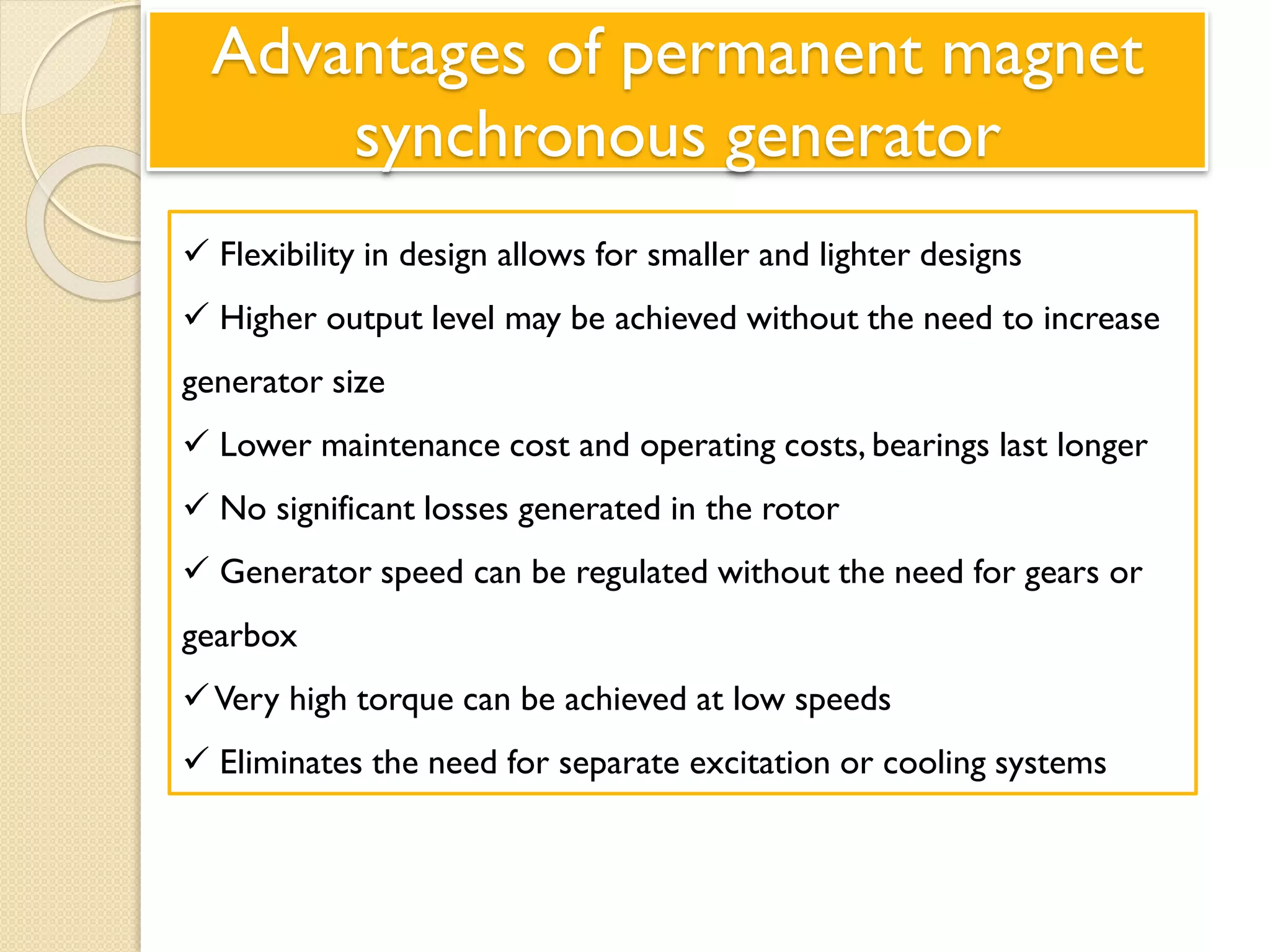 Advantages of permanent magnet synchronous generator

✓ Flexibility in design allows for smaller and lighter designs

✓ Higher output level may be achieved without the need to increase generator size

✓ Lower maintenance cost and operating costs, bearings last longer

✓ No significant losses generated in the rotor

✓ Generator speed can be regulated without the need for gears or gearbox

✓ Very high torque can be achieved at low speeds

✓ Eliminates the need for separate excitation or cooling systems